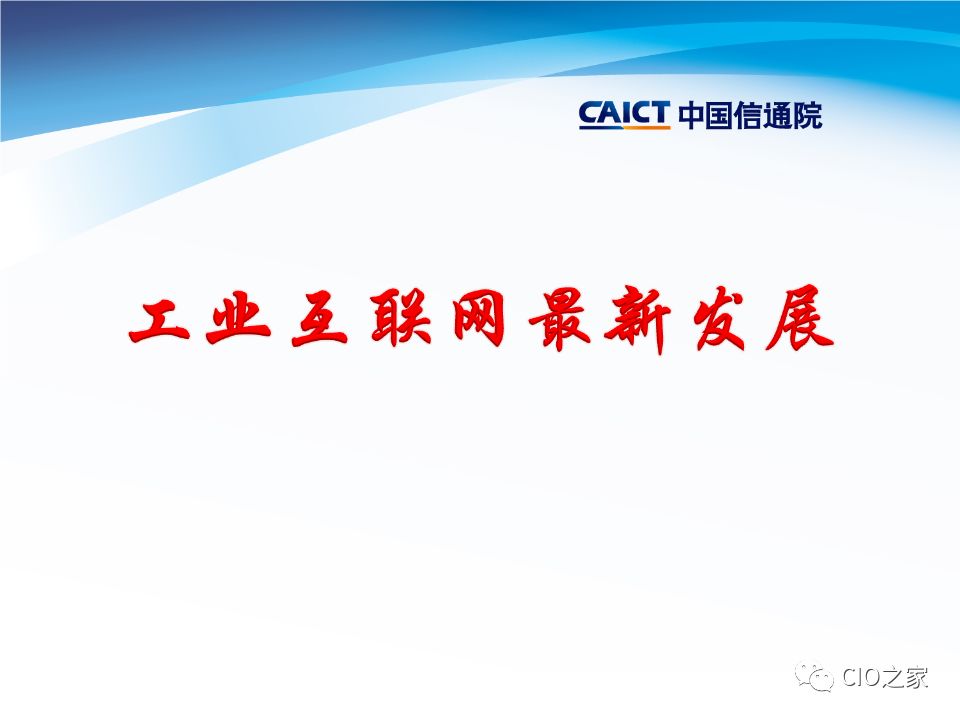 CAICT 中国信通院

工业互联网最新发展

CIO之家